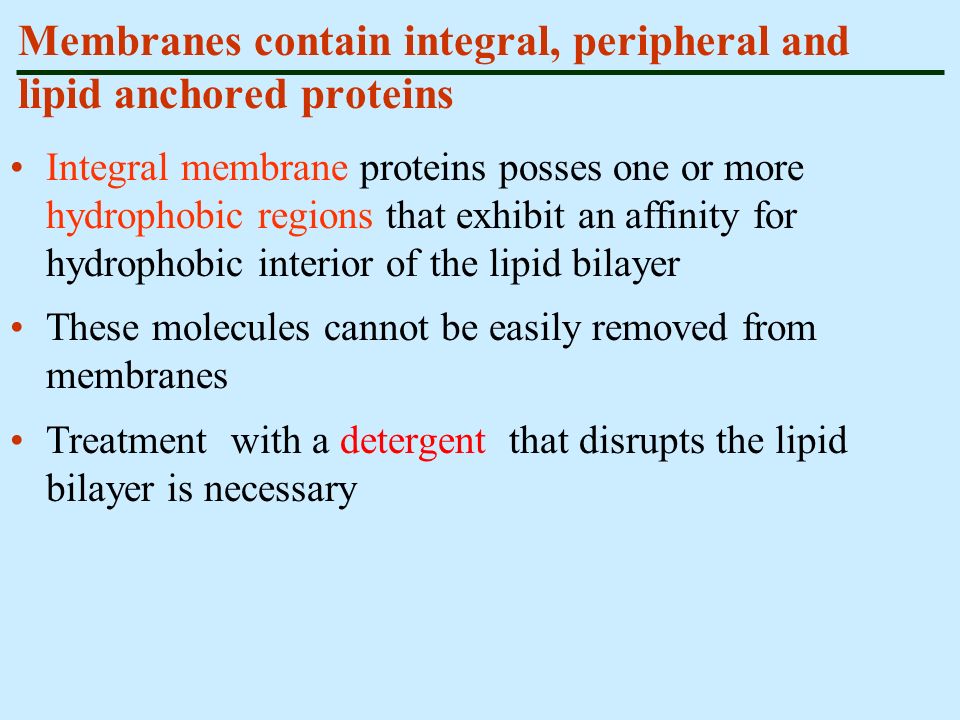 Membranes contain integral, peripheral and lipid anchored proteins

• Integral membrane proteins posses one or more hydrophobic regions that exhibit an affinity for hydrophobic interior of the lipid bilayer

• These molecules cannot be easily removed from membranes

• Treatment with a detergent that disrupts the lipid bilayer is necessary